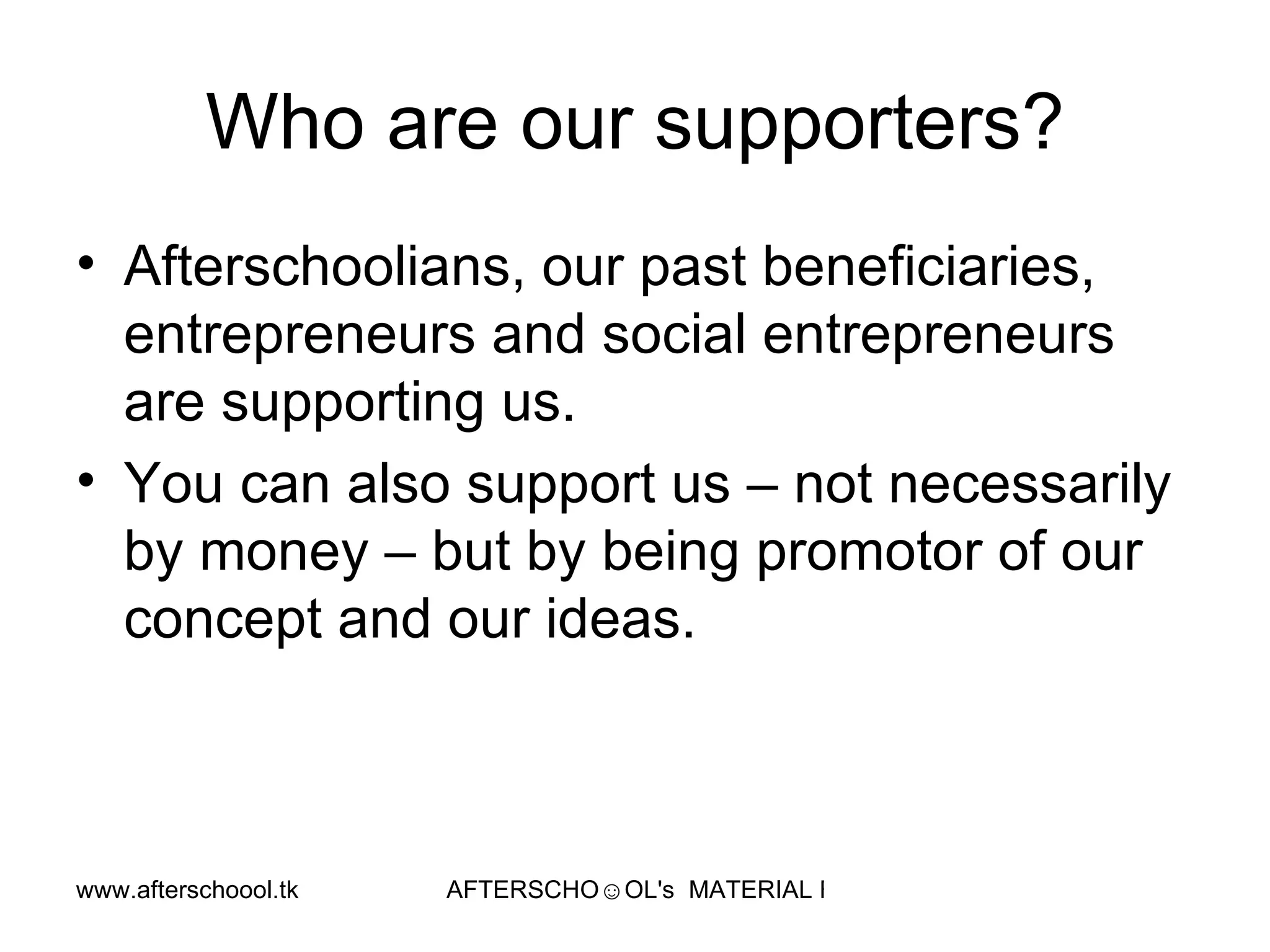 Who are our supporters?

• Afterschoolians, our past beneficiaries, entrepreneurs and social entrepreneurs are supporting us.
• You can also support us – not necessarily by money – but by being promotor of our concept and our ideas.

www.afterschoool.tk

AFTERSCHO☺OL's MATERIAL I